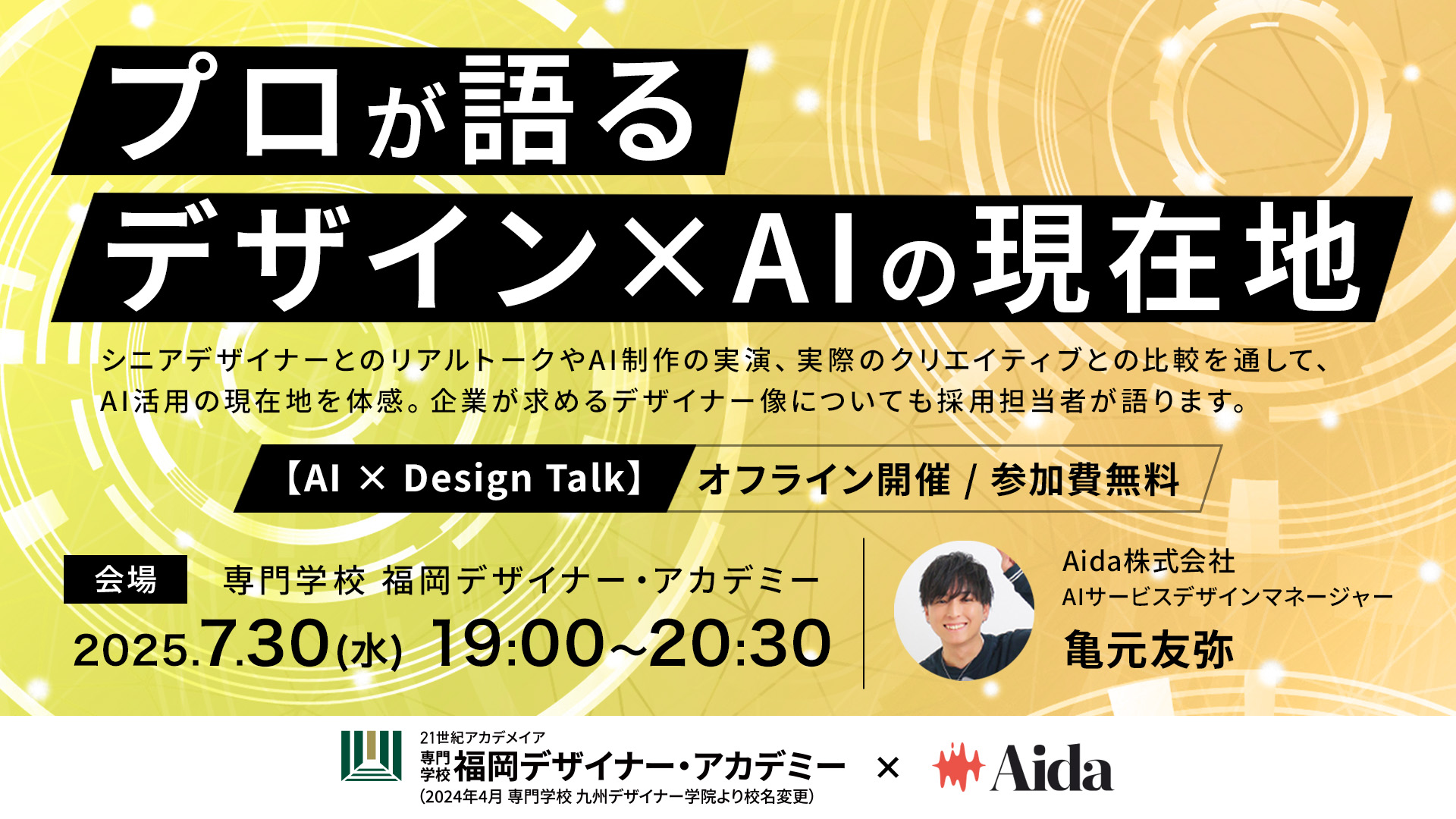 プロが語る
デザイン×AIの現在地

シニアデザイナーとのリアルトークやAI制作の実演、実際のクリエイティブとの比較を通して、AI活用の現在地を体感。企業が求めるデザイナー像についても採用担当者が語ります。

【AI × Design Talk】 オフライン開催 / 参加費無料

会場 専門学校 福岡デザイナー・アカデミー

2025.7.30(水) 19:00~20:30

Aida株式会社
AIサービスデザインマネージャー
亀元友弥

21世紀アカデメイア
専門学校 福岡デザイナー・アカデミー
(2024年4月 専門学校 九州デザイナー学院より校名変更)
×
Aida